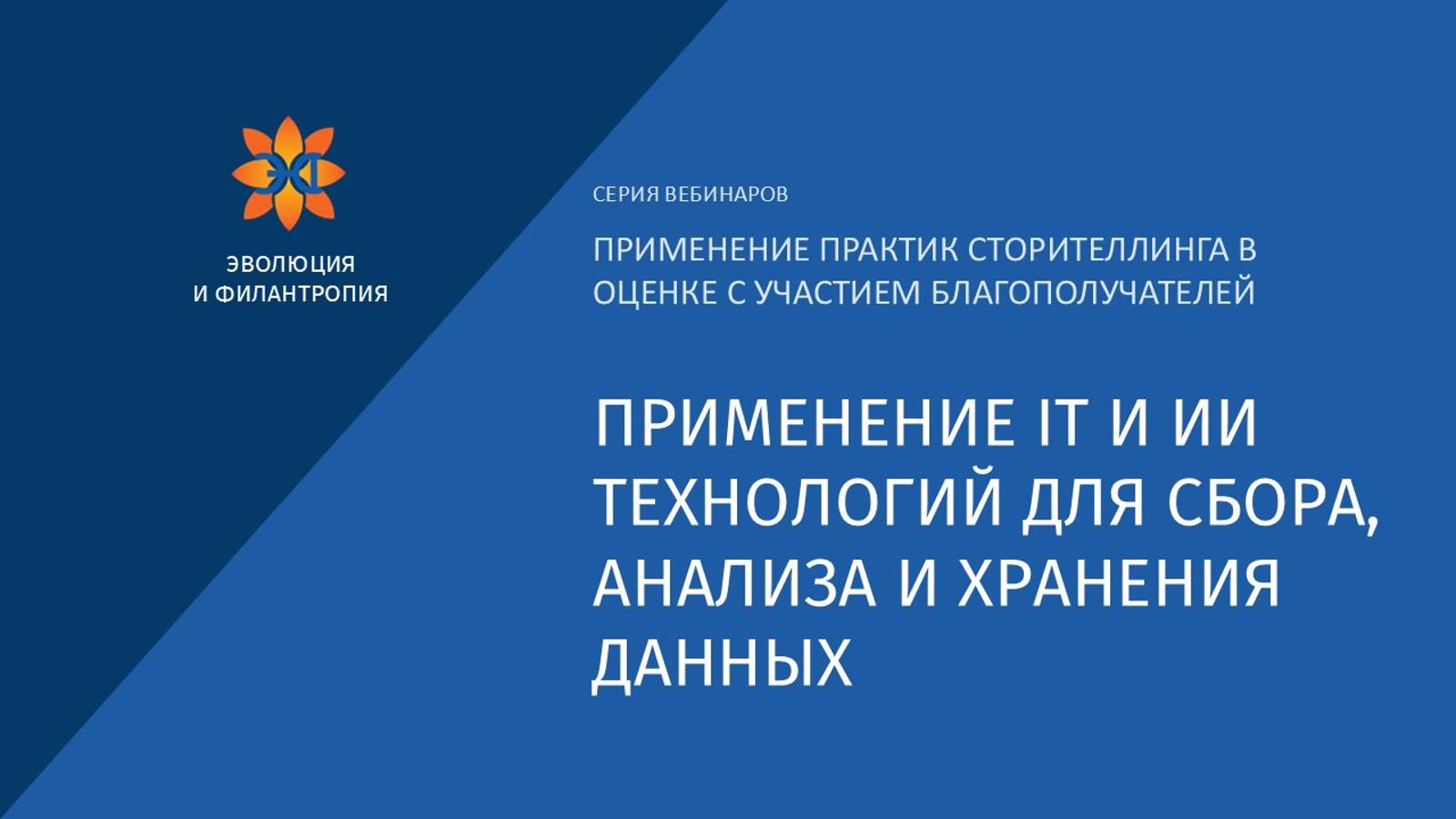 ЭВОЛЮЦИЯ
И ФИЛАНТРОПИЯ

СЕРИЯ ВЕБИНАРОВ

ПРИМЕНЕНИЕ ПРАКТИК СТОРИТЕЛЛИНГА В ОЦЕНКЕ С УЧАСТИЕМ БЛАГОПОЛУЧАТЕЛЕЙ

ПРИМЕНЕНИЕ IT И ИИ ТЕХНОЛОГИЙ ДЛЯ СБОРА, АНАЛИЗА И ХРАНЕНИЯ ДАННЫХ